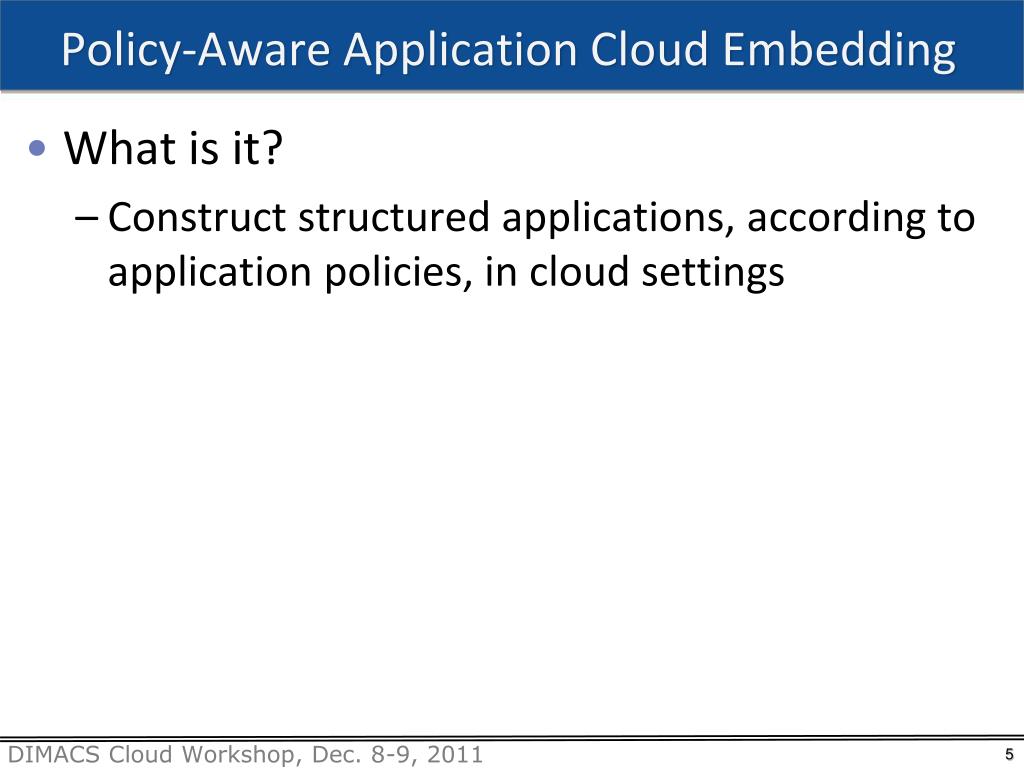 Policy-Aware Application Cloud Embedding

• What is it?

– Construct structured applications, according to application policies, in cloud settings

DIMACS Cloud Workshop, Dec. 8-9, 2011

5